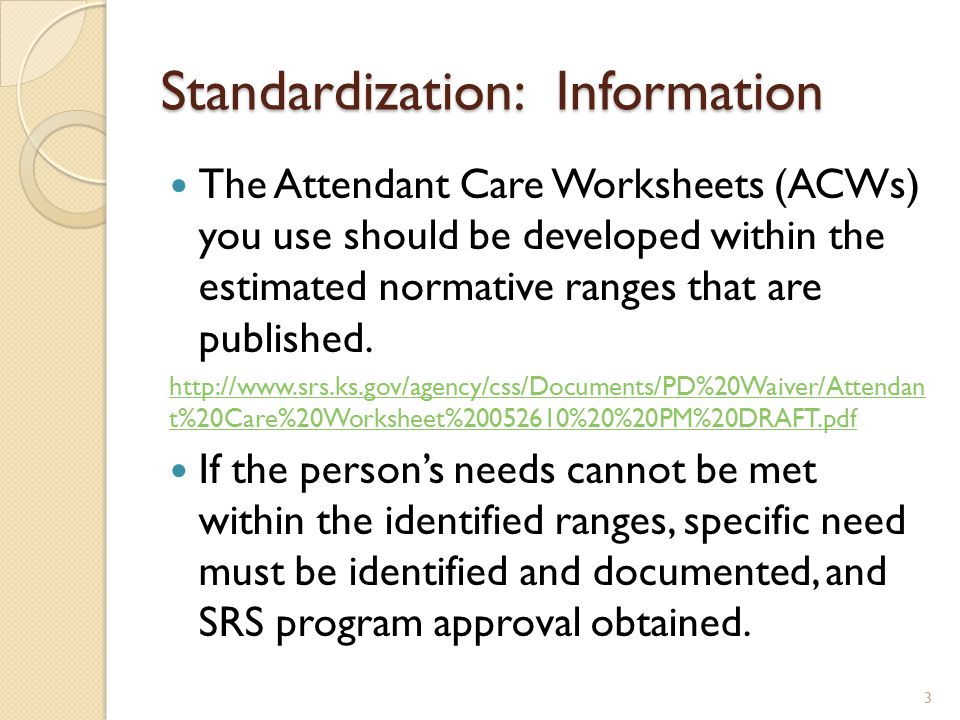 Standardization: Information

The Attendant Care Worksheets (ACWs) you use should be developed within the estimated normative ranges that are published.

http://www.srs.ks.gov/agency/css/Documents/PD%20Waiver/Attendant%20Care%20Worksheet%20052610%20%20PM%20DRAFT.pdf

If the person's needs cannot be met within the identified ranges, specific need must be identified and documented, and SRS program approval obtained.

3